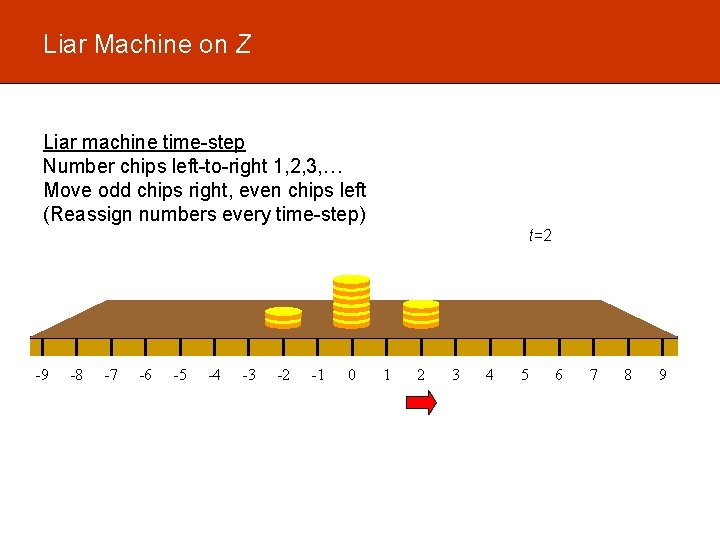 Liar Machine on $Z$

Liar machine time-step
Number chips left-to-right 1,2,3,…
Move odd chips right, even chips left
(Reassign numbers every time-step)

$t$=2

-9 -8 -7 -6 -5 -4 -3 -2 -1 0 1 2 3 4 5 6 7 8 9